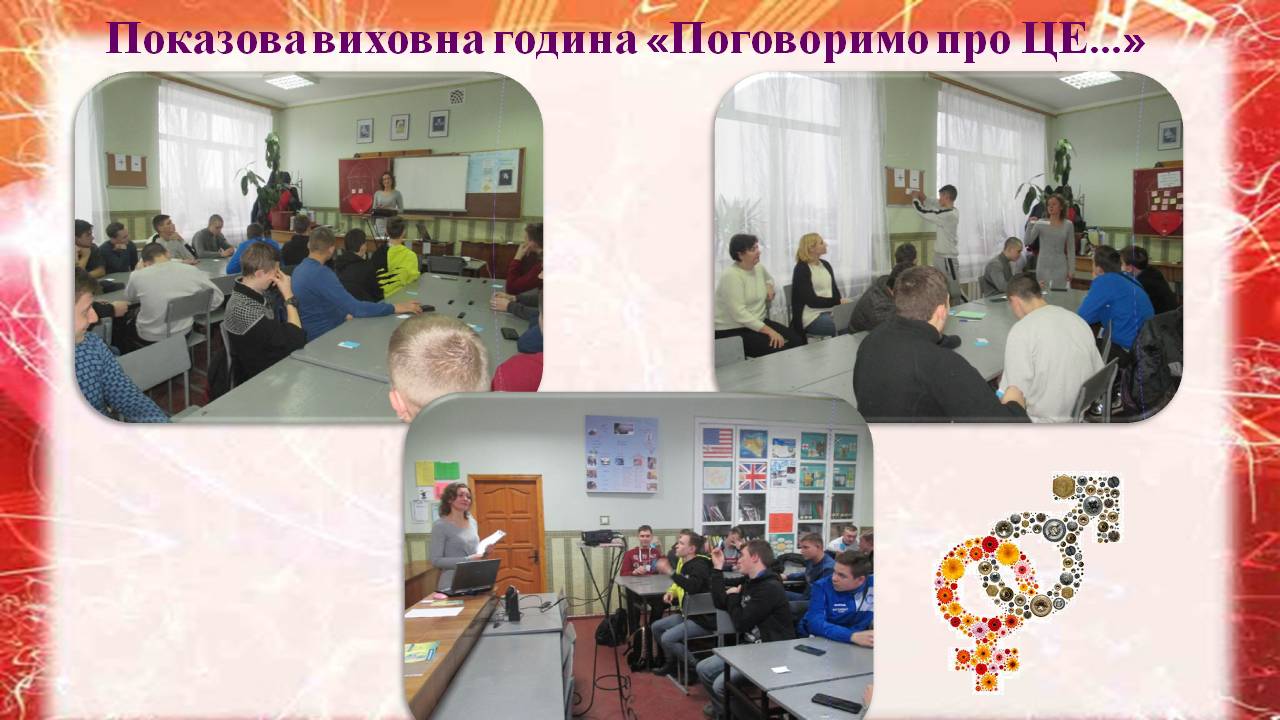 Показова виховна година «Поговоримо про ЦЕ...»